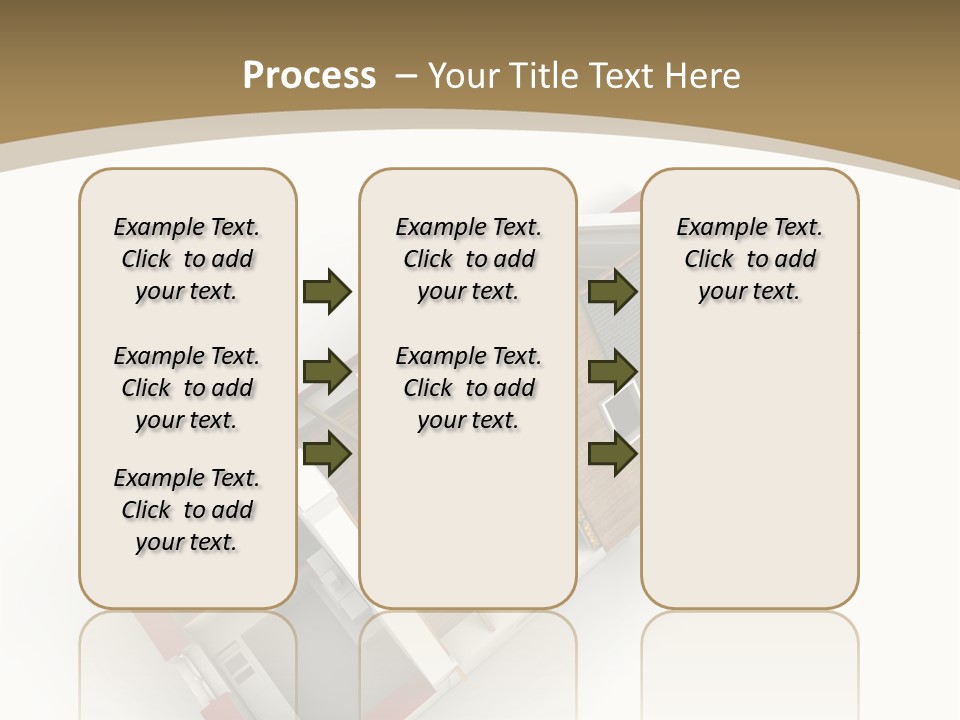 Process – Your Title Text Here

Example Text. Click to add your text.

Example Text. Click to add your text.

Example Text. Click to add your text.

Example Text. Click to add your text.

Example Text. Click to add your text.

Example Text. Click to add your text.